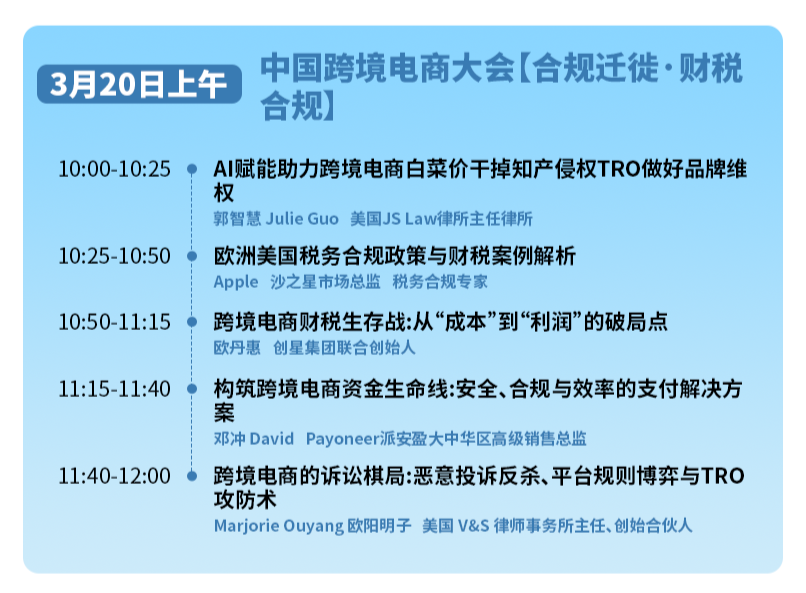 3月20日上午

中国跨境电商大会【合规迁徙·财税合规】

10:00-10:25 AI赋能助力跨境电商白菜价干掉知产侵权TRO做好品牌维权
郭智慧 Julie Guo 美国JS Law律所主任律所

10:25-10:50 欧洲美国税务合规政策与财税案例解析
Apple 沙之星市场总监 税务合规专家

10:50-11:15 跨境电商财税生存战:从“成本”到“利润”的破局点
欧丹惠 创星集团联合创始人

11:15-11:40 构筑跨境电商资金生命线:安全、合规与效率的支付解决方案
邓冲 David Payoneer派安盈大中华区高级销售总监

11:40-12:00 跨境电商的诉讼棋局:恶意投诉反杀、平台规则博弈与TRO攻防术
Marjorie Ouyang 欧阳明子 美国 V&S 律师事务所主任、创始合伙人